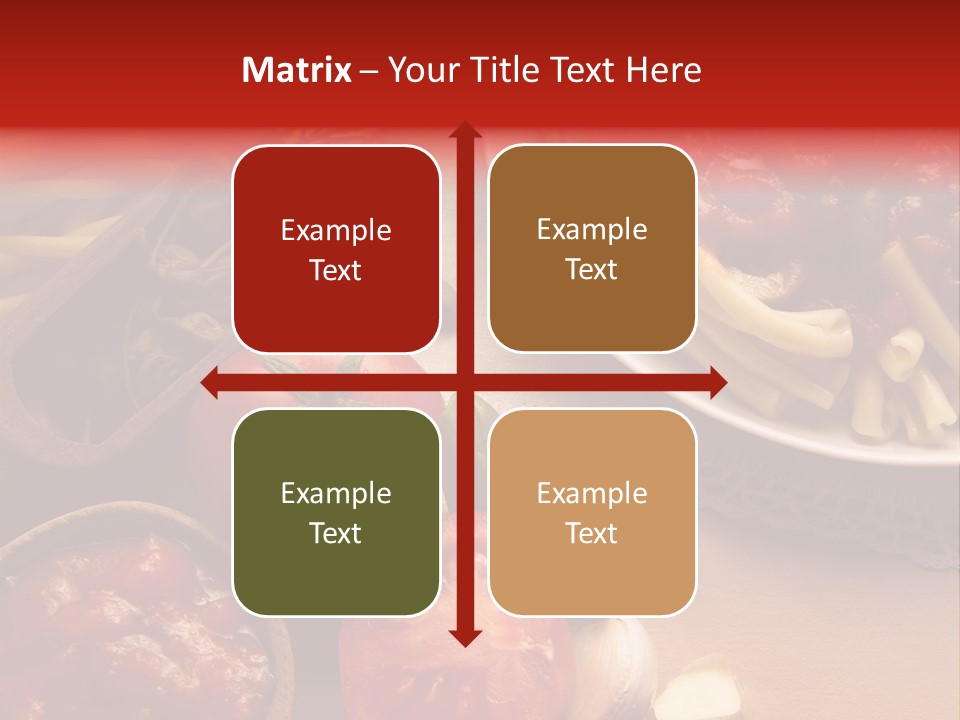 Matrix – Your Title Text Here

Example Text

Example Text

Example Text

Example Text